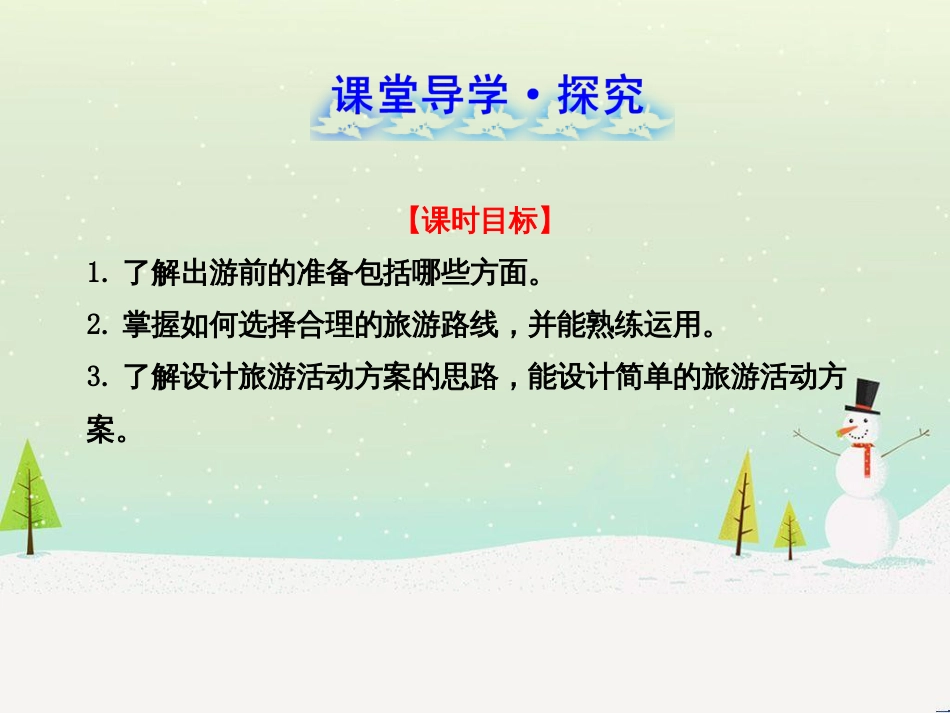 课堂导学·探究

【课时目标】

1. 了解出游前的准备包括哪些方面。

2. 掌握如何选择合理的旅游路线，并能熟练运用。

3. 了解设计旅游活动方案的思路，能设计简单的旅游活动方案。